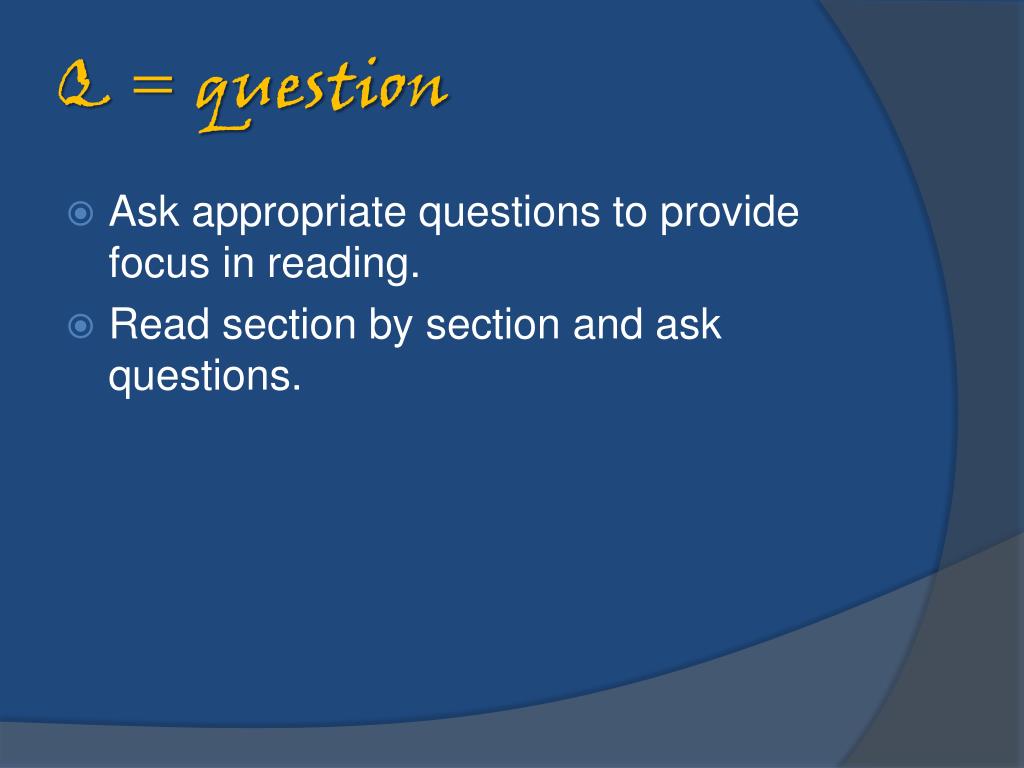 Q = question

Ask appropriate questions to provide focus in reading.

Read section by section and ask questions.